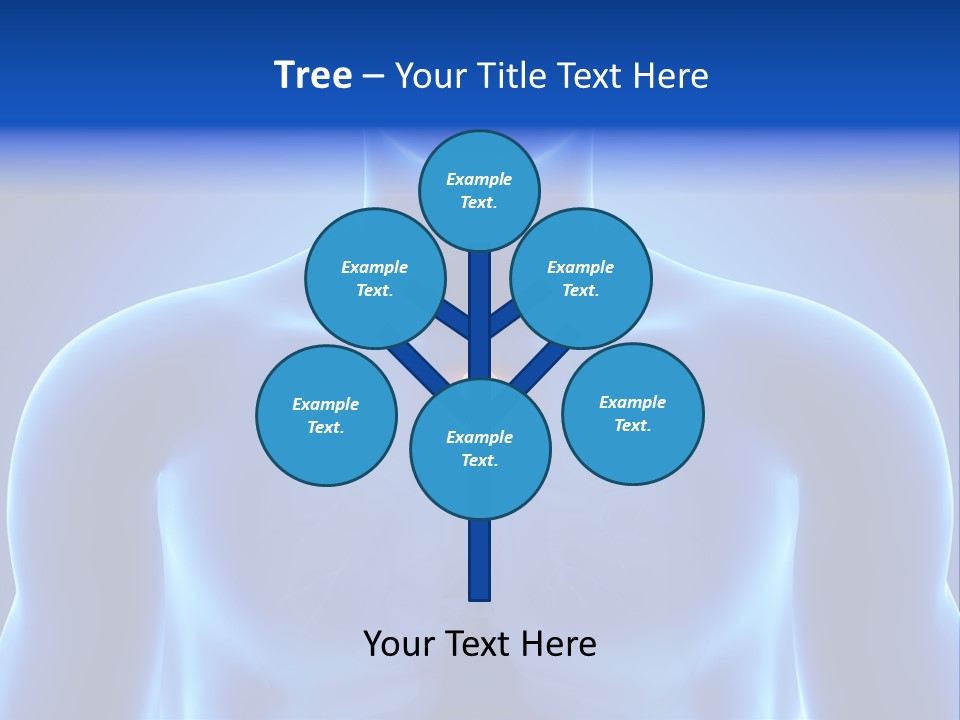 Tree – Your Title Text Here

Example Text.

Example Text.

Example Text.

Example Text.

Example Text.

Example Text.

Your Text Here